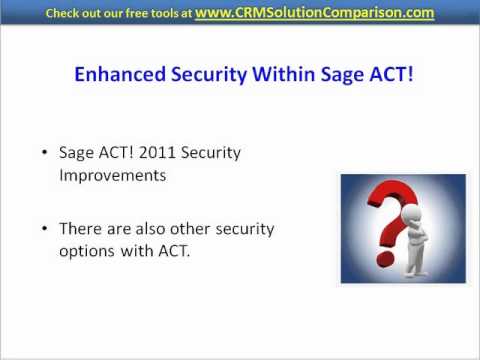 Check out our free tools at www.CRMSolutionComparison.com

Enhanced Security Within Sage ACT!

• Sage ACT! 2011 Security Improvements

• There are also other security options with ACT.